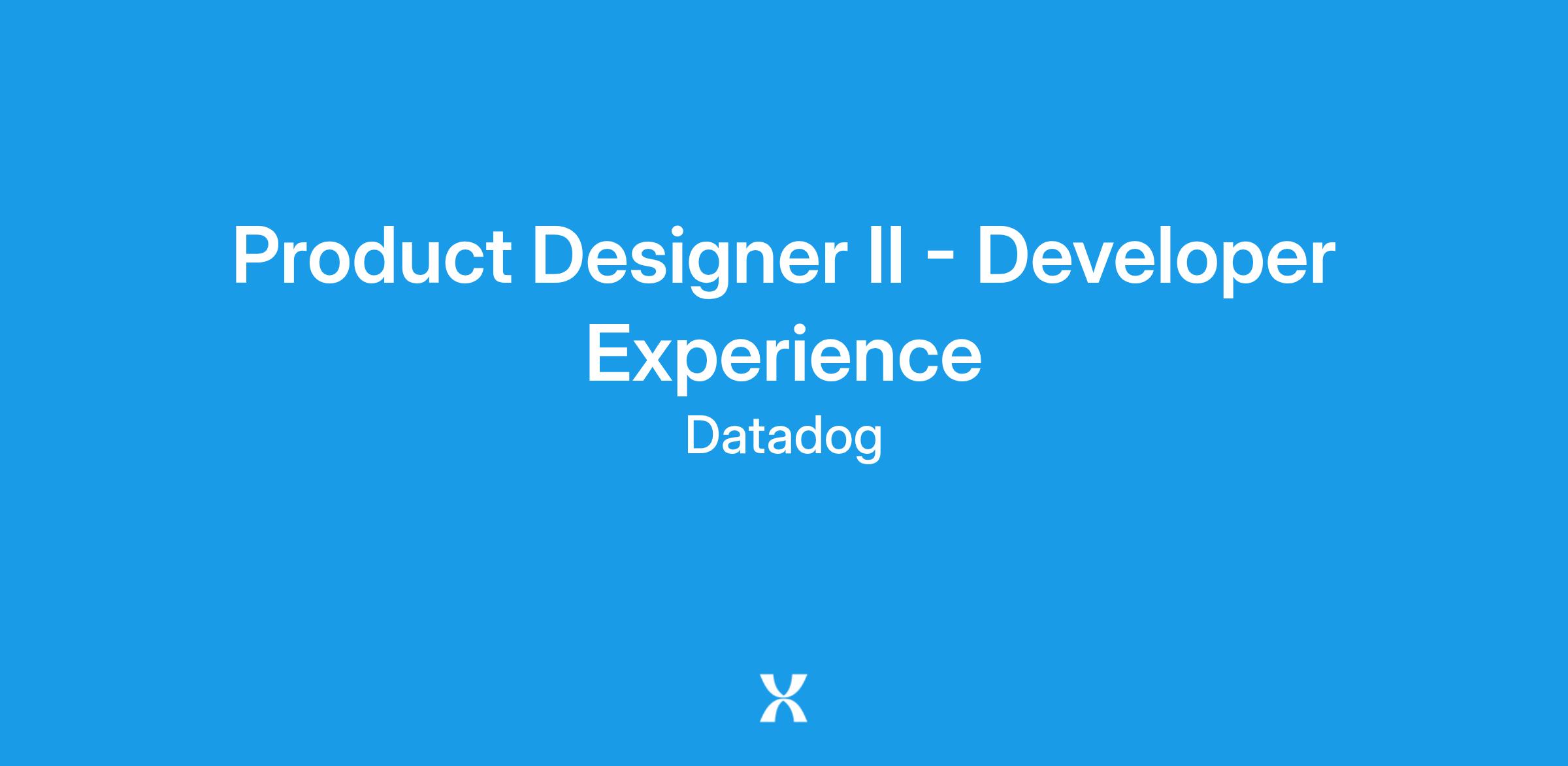 Product Designer II - Developer Experience

Datadog